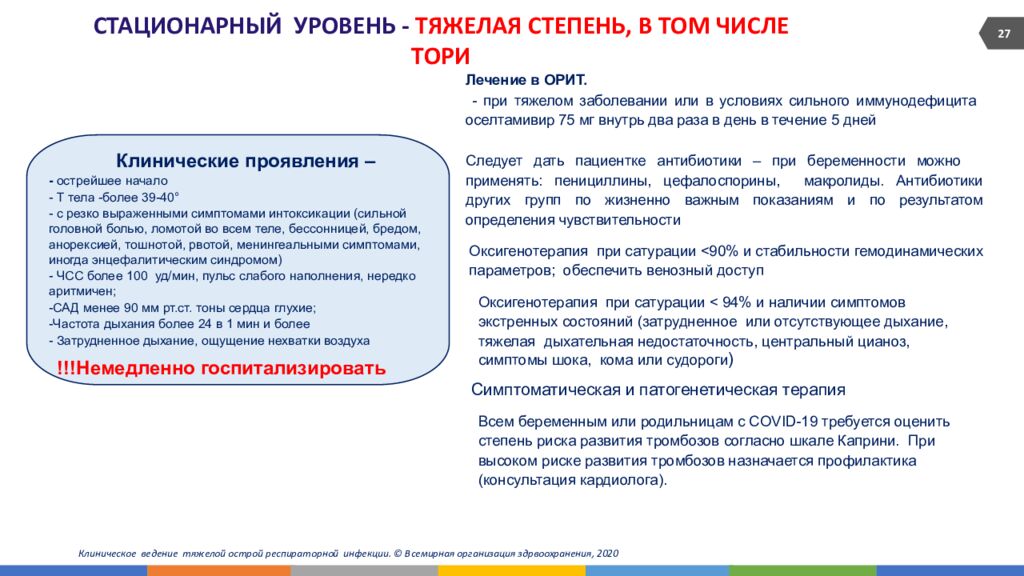 СТАЦИОНАРНЫЙ УРОВЕНЬ - ТЯЖЕЛАЯ СТЕПЕНЬ, В ТОМ ЧИСЛЕ ТОРИ

27

Клинические проявления –
- острейшее начало
- Т тела -более 39-40°
- с резко выраженными симптомами интоксикации (сильной головной болью, ломотой во всем теле, бессонницей, бредом, анорексией, тошнотой, рвотой, менингеальными симптомами, иногда энцефалитическим синдромом)
- ЧСС более 100 уд/мин, пульс слабого наполнения, нередко аритмичен;
-САД менее 90 мм рт.ст. тоны сердца глухие;
-Частота дыхания более 24 в 1 мин и более
- Затрудненное дыхание, ощущение нехватки воздуха

!!!Немедленно госпитализировать

Лечение в ОРИТ.
- при тяжелом заболевании или в условиях сильного иммунодефицита оселтамивир 75 мг внутрь два раза в день в течение 5 дней

Следует дать пациентке антибиотики – при беременности можно применять: пенициллины, цефалоспорины, макролиды. Антибиотики других групп по жизненно важным показаниям и по результатом определения чувствительности

Оксигенотерапия при сатурации <90% и стабильности гемодинамических параметров; обеспечить венозный доступ

Оксигенотерапия при сатурации < 94% и наличии симптомов экстренных состояний (затрудненное или отсутствующее дыхание, тяжелая дыхательная недостаточность, центральный цианоз, симптомы шока, кома или судороги)

Симптоматическая и патогенетическая терапия

Всем беременным или родильницам с COVID-19 требуется оценить степень риска развития тромбозов согласно шкале Каприни. При высоком риске развития тромбозов назначается профилактика (консультация кардиолога).

Клиническое ведение тяжелой острой респираторной инфекции. © Всемирная организация здравоохранения, 2020